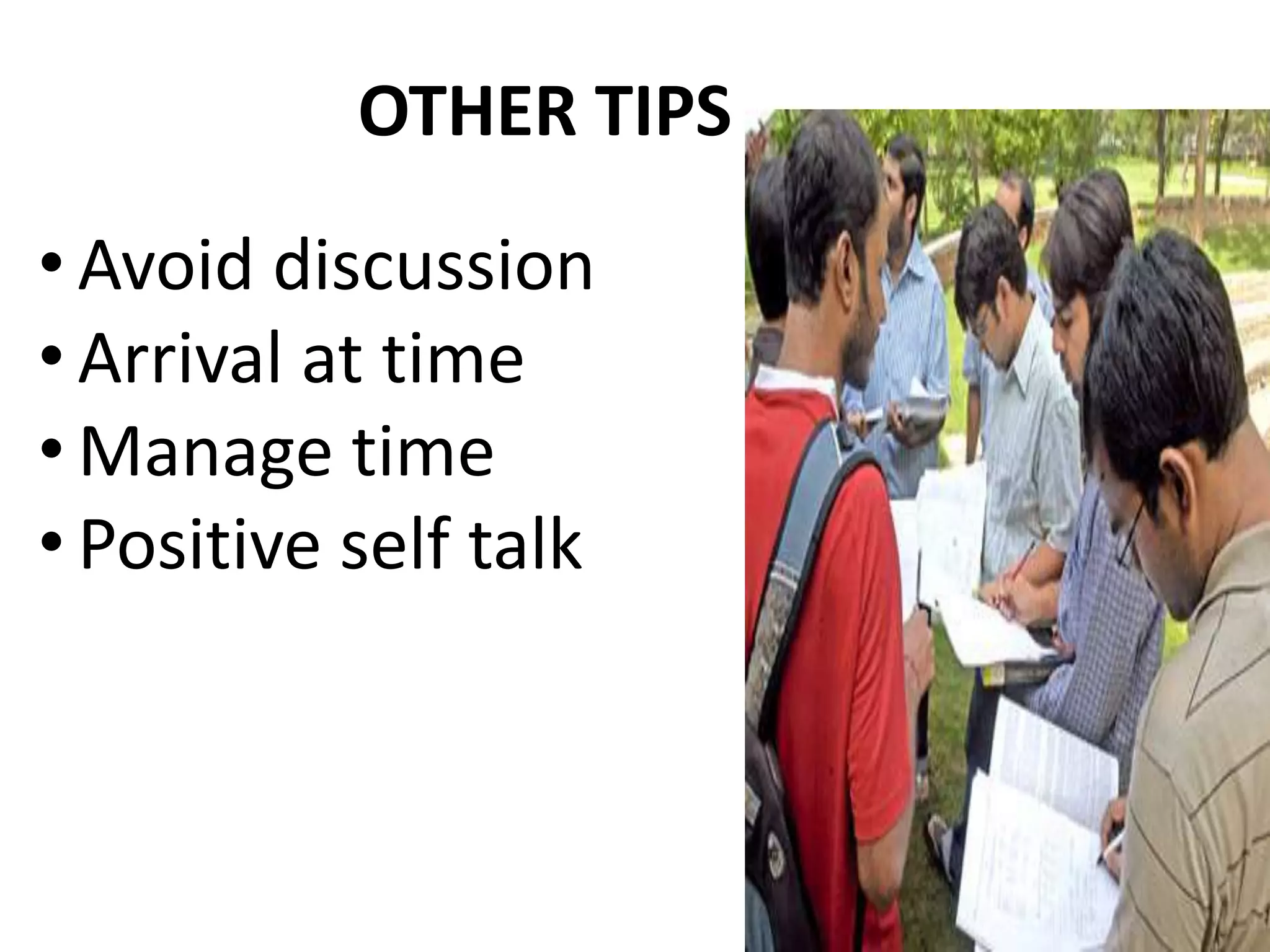 OTHER TIPS

• Avoid discussion
• Arrival at time
• Manage time
• Positive self talk